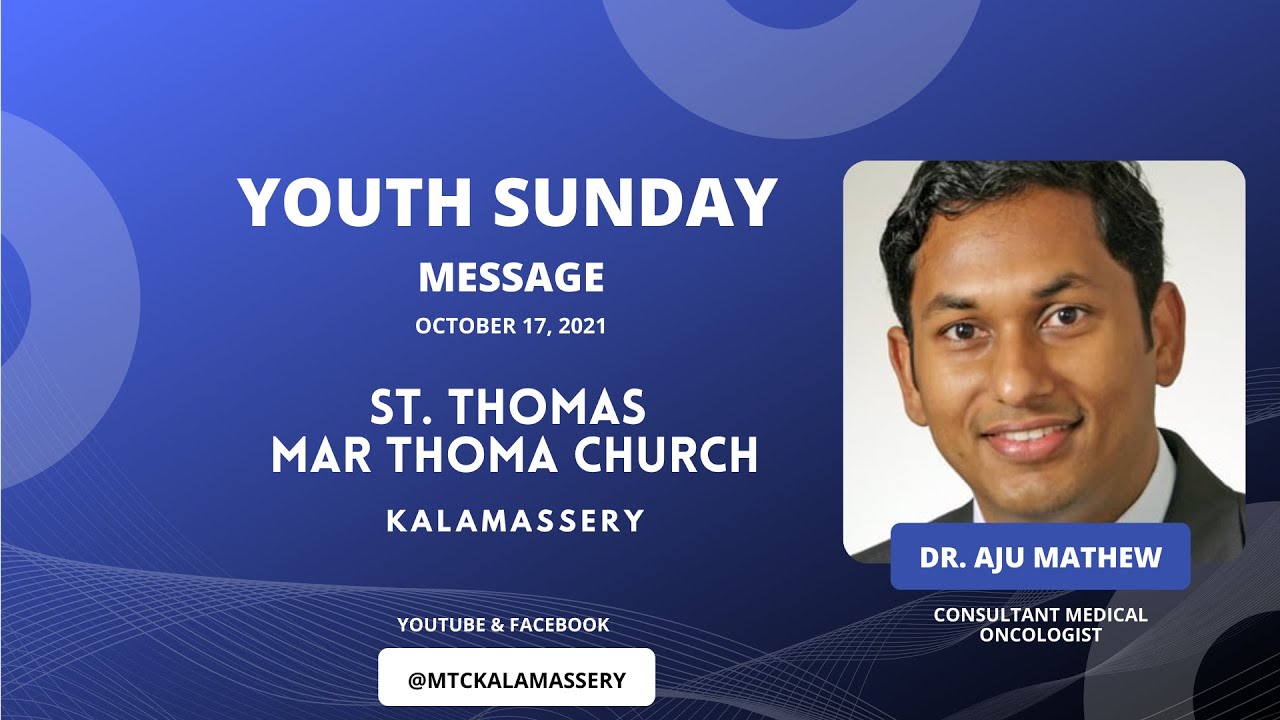 YOUTH SUNDAY
MESSAGE
OCTOBER 17, 2021

ST. THOMAS
MAR THOMA CHURCH

KALAMASSERY

YOUTUBE & FACEBOOK

@MTCKALAMASSERY

DR. AJU MATHEW

CONSULTANT MEDICAL ONCOLOGIST